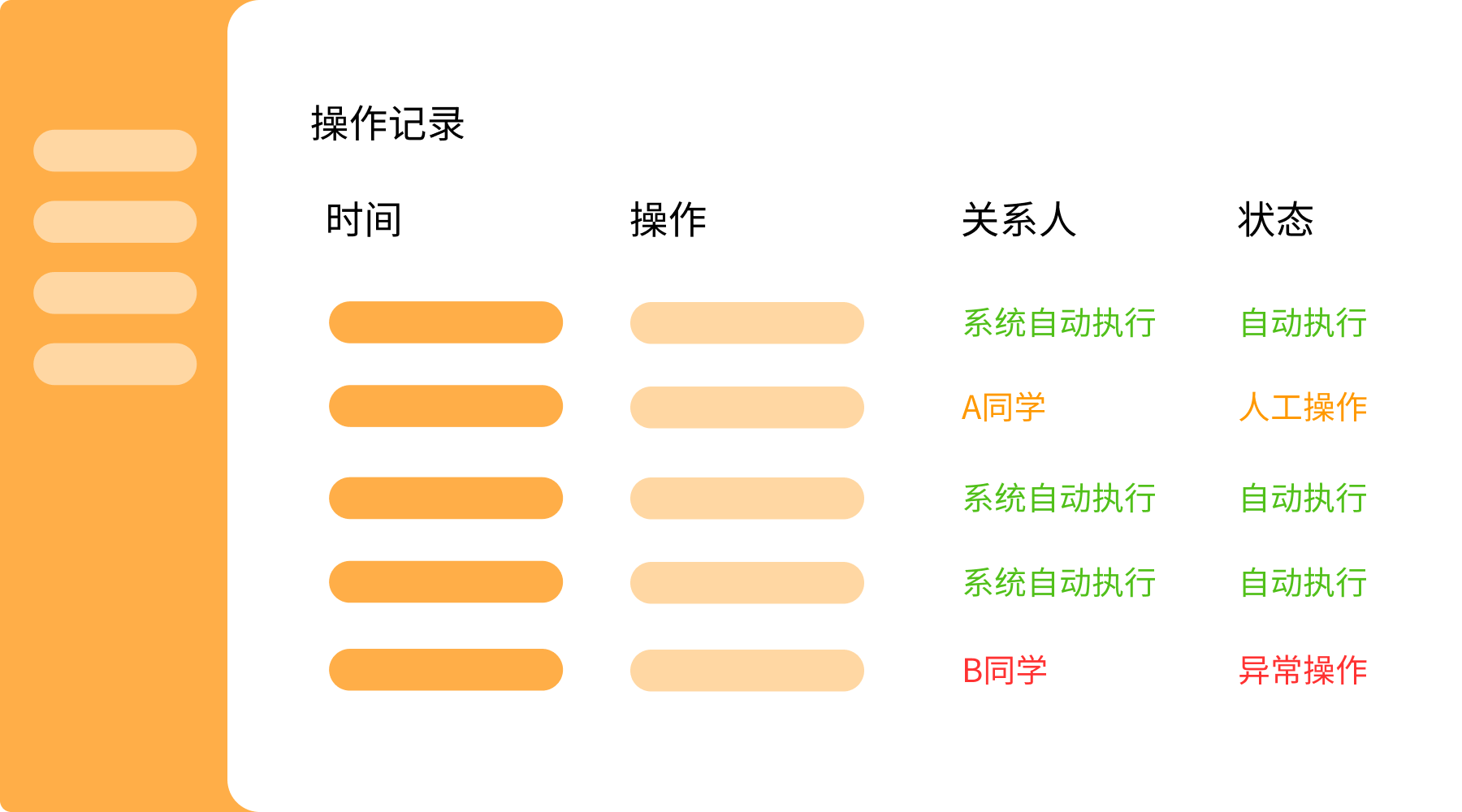 操作记录

| 时间 | 操作 | 关系人 | 状态 |
|---|---|---|---|
| | | 系统自动执行 | 自动执行 |
| | | A同学 | 人工操作 |
| | | 系统自动执行 | 自动执行 |
| | | 系统自动执行 | 自动执行 |
| | | B同学 | 异常操作 |